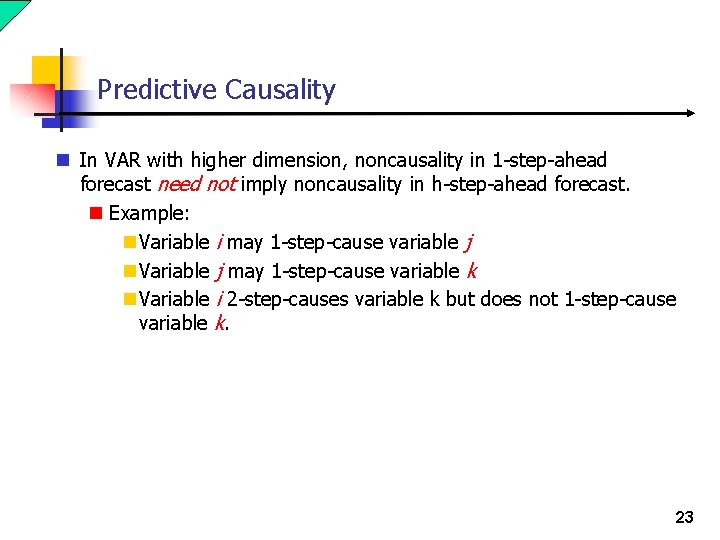 Predictive Causality

In VAR with higher dimension, noncausality in 1-step-ahead forecast need not imply noncausality in h-step-ahead forecast.

Example:

Variable i may 1-step-cause variable j

Variable j may 1-step-cause variable k

Variable i 2-step-causes variable k but does not 1-step-cause variable k.

23